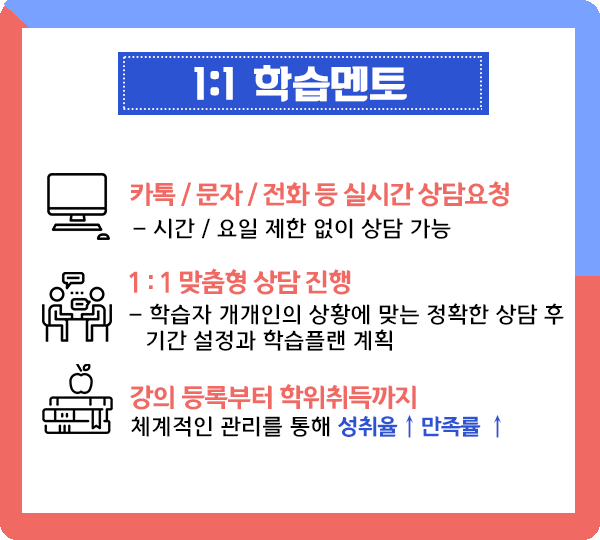 1:1 학습멘토

카톡 / 문자 / 전화 등 실시간 상담요청
– 시간 / 요일 제한 없이 상담 가능

1 : 1 맞춤형 상담 진행
– 학습자 개개인의 상황에 맞는 정확한 상담 후 기간 설정과 학습플랜 계획

강의 등록부터 학위취득까지
체계적인 관리를 통해 성취율 ↑ 만족률 ↑